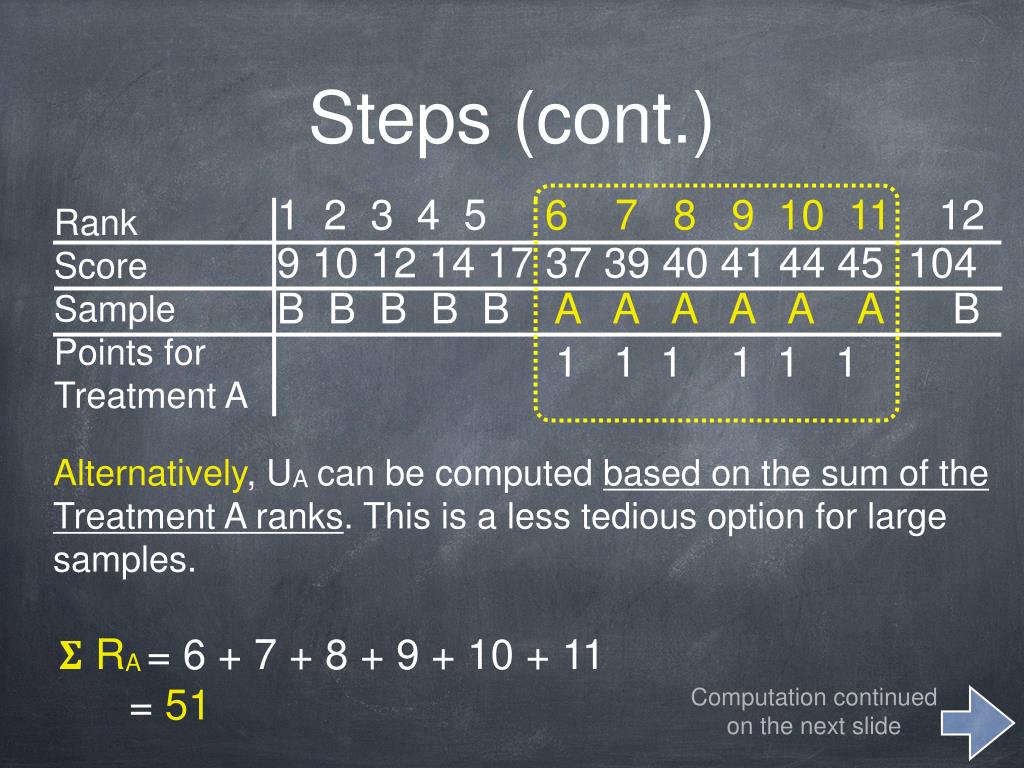 Steps (cont.)

| Rank | 1 | 2 | 3 | 4 | 5 | 6 | 7 | 8 | 9 | 10 | 11 | 12 |
|---|---|---|---|---|---|---|---|---|---|---|---|---|
| Score | 9 | 10 | 12 | 14 | 17 | 37 | 39 | 40 | 41 | 44 | 45 | 104 |
| Sample | B | B | B | B | B | A | A | A | A | A | A | B |
| Points for Treatment A | | | | | | 1 | 1 | 1 | 1 | 1 | 1 | |

Alternatively, $U_A$ can be computed based on the sum of the Treatment A ranks. This is a less tedious option for large samples.

$\Sigma R_A = 6 + 7 + 8 + 9 + 10 + 11$
$= 51$

Computation continued on the next slide